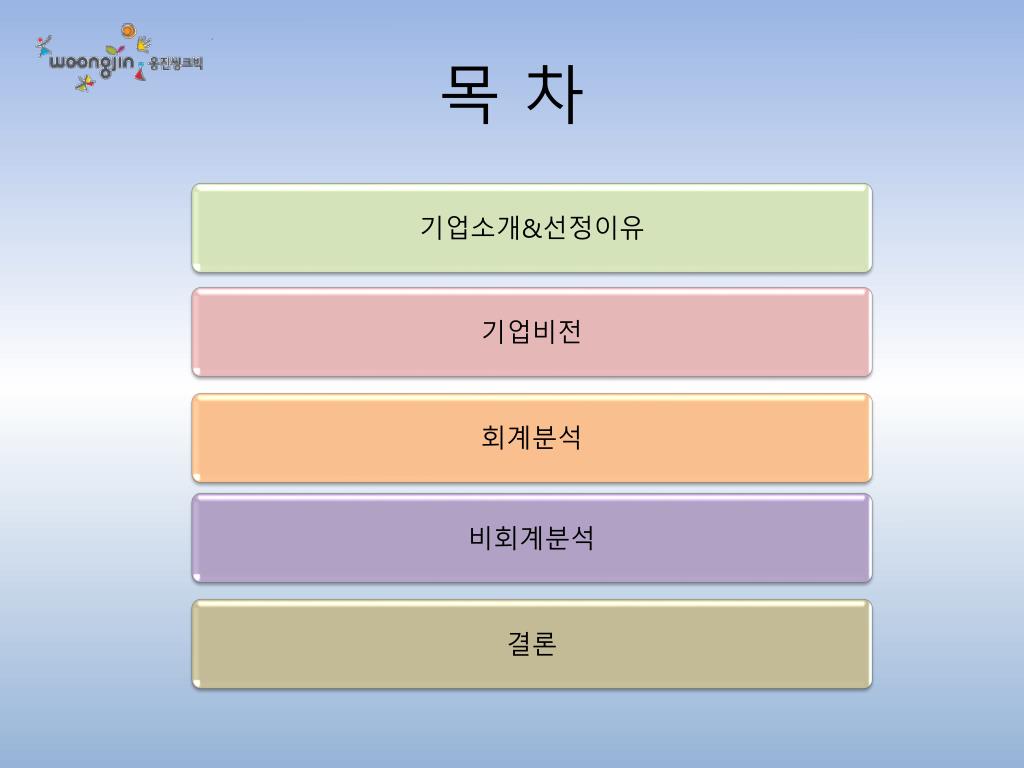 woongjin 웅진씽크빅

목 차

기업소개&선정이유

기업비전

회계분석

비회계분석

결론